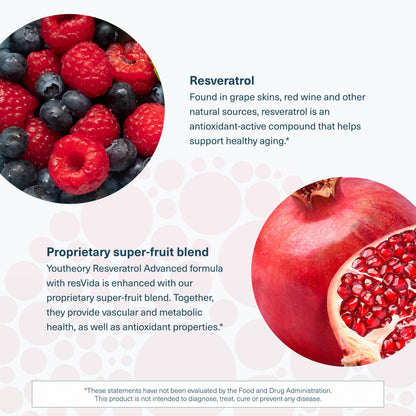 Resveratrol
Found in grape skins, red wine and other natural sources, resveratrol is an antioxidant-active compound that helps support healthy aging.*

Proprietary super-fruit blend
Youtheory Resveratrol Advanced formula with resVida is enhanced with our proprietary super-fruit blend. Together, they provide vascular and metabolic health, as well as antioxidant properties.*

*These statements have not been evaluated by the Food and Drug Administration. This product is not intended to diagnose, treat, cure or prevent any disease.